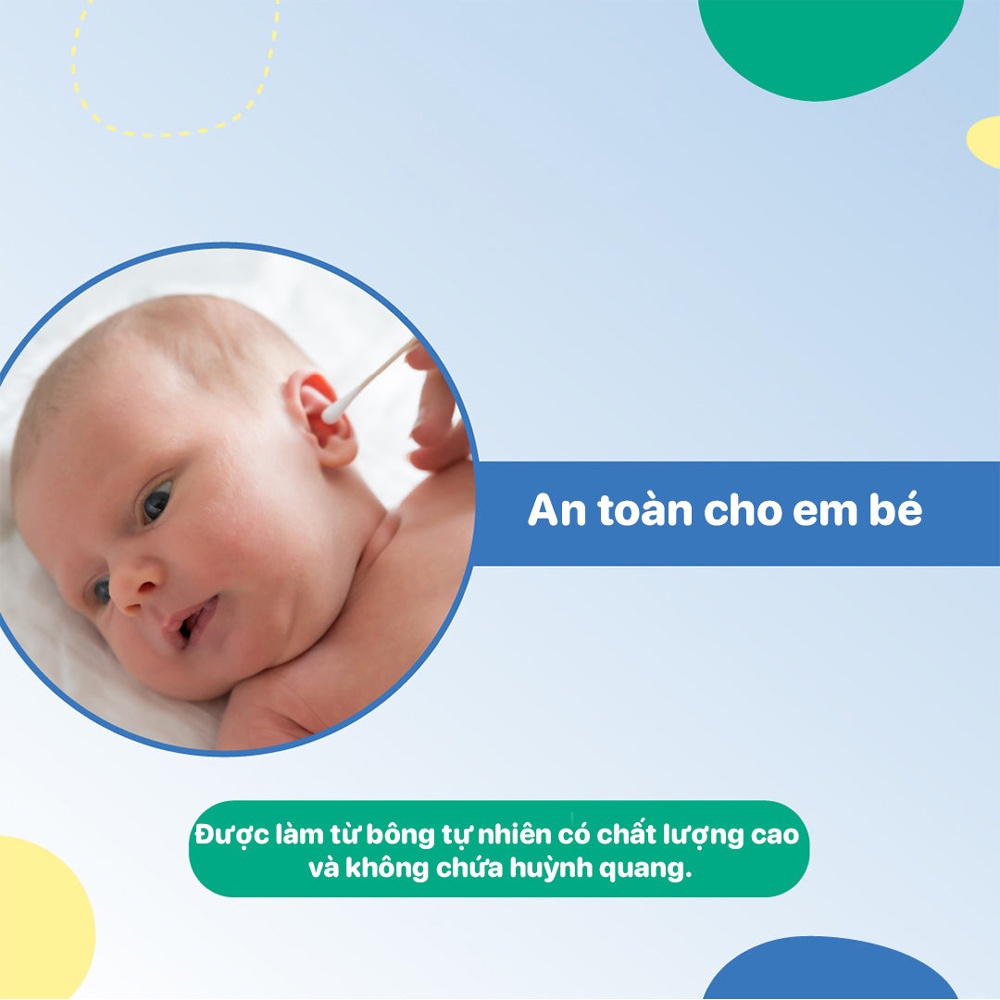 An toàn cho em bé

Được làm từ bông tự nhiên có chất lượng cao và không chứa huỳnh quang.